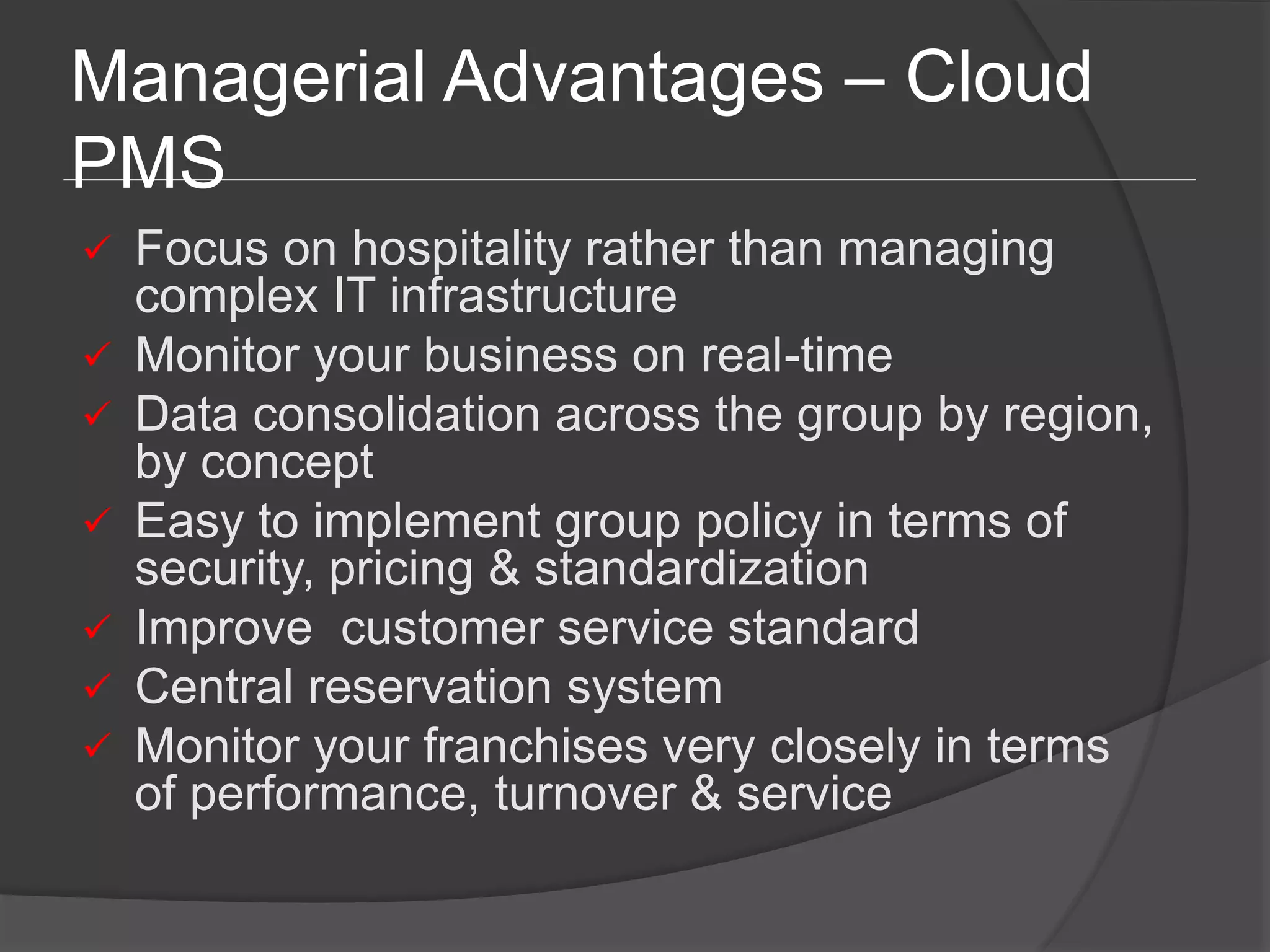 Managerial Advantages – Cloud PMS

✓ Focus on hospitality rather than managing complex IT infrastructure
✓ Monitor your business on real-time
✓ Data consolidation across the group by region, by concept
✓ Easy to implement group policy in terms of security, pricing & standardization
✓ Improve  customer service standard
✓ Central reservation system
✓ Monitor your franchises very closely in terms of performance, turnover & service